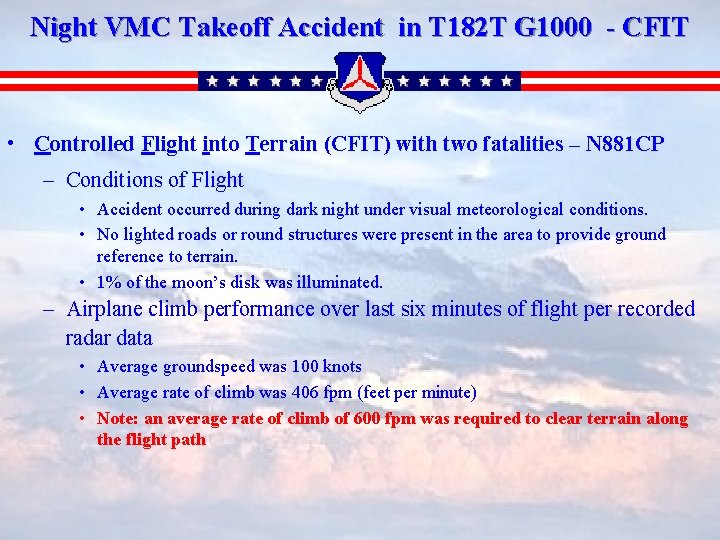 Night VMC Takeoff Accident in T182T G1000 - CFIT

• Controlled Flight into Terrain (CFIT) with two fatalities – N881CP

– Conditions of Flight

• Accident occurred during dark night under visual meteorological conditions.

• No lighted roads or round structures were present in the area to provide ground reference to terrain.

• 1% of the moon's disk was illuminated.

– Airplane climb performance over last six minutes of flight per recorded radar data

• Average groundspeed was 100 knots

• Average rate of climb was 406 fpm (feet per minute)

• Note: an average rate of climb of 600 fpm was required to clear terrain along the flight path